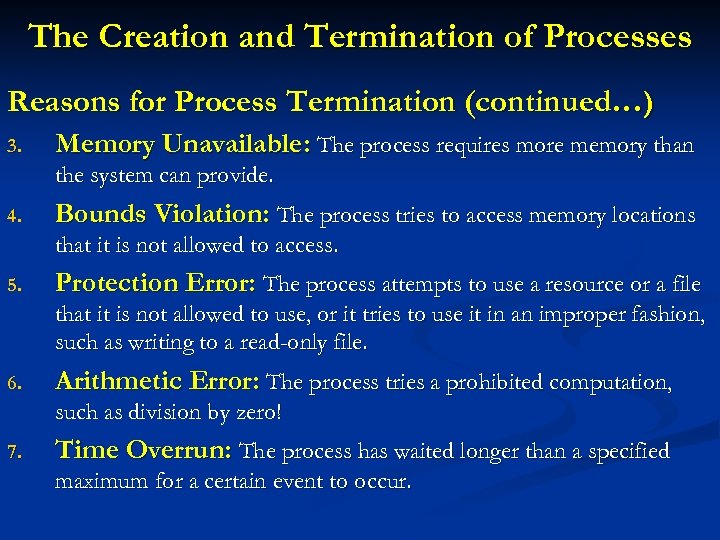 The Creation and Termination of Processes

Reasons for Process Termination (continued…)

3. Memory Unavailable: The process requires more memory than the system can provide.

4. Bounds Violation: The process tries to access memory locations that it is not allowed to access.

5. Protection Error: The process attempts to use a resource or a file that it is not allowed to use, or it tries to use it in an improper fashion, such as writing to a read-only file.

6. Arithmetic Error: The process tries a prohibited computation, such as division by zero!

7. Time Overrun: The process has waited longer than a specified maximum for a certain event to occur.